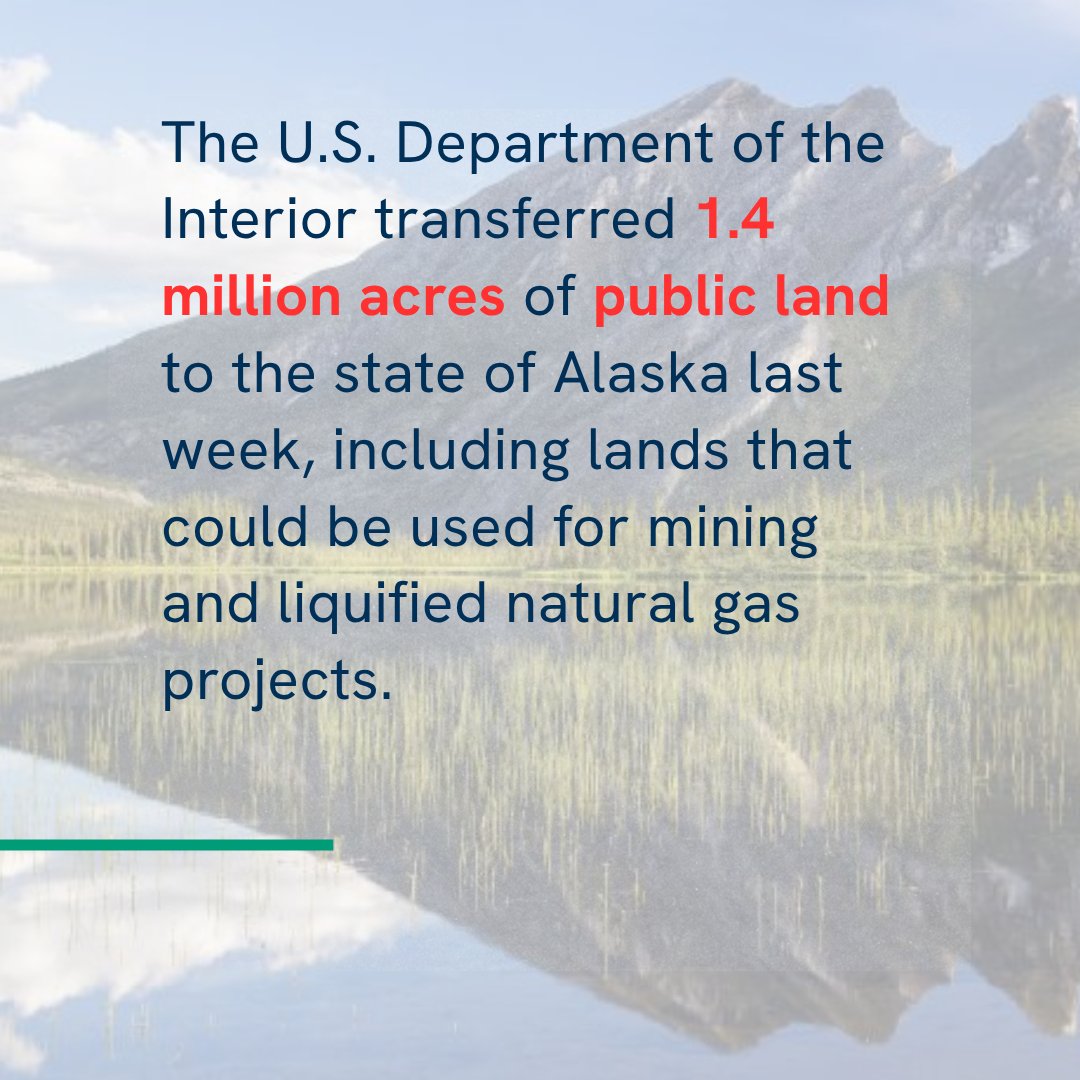 The U.S. Department of the Interior transferred 1.4 million acres of public land to the state of Alaska last week, including lands that could be used for mining and liquified natural gas projects.